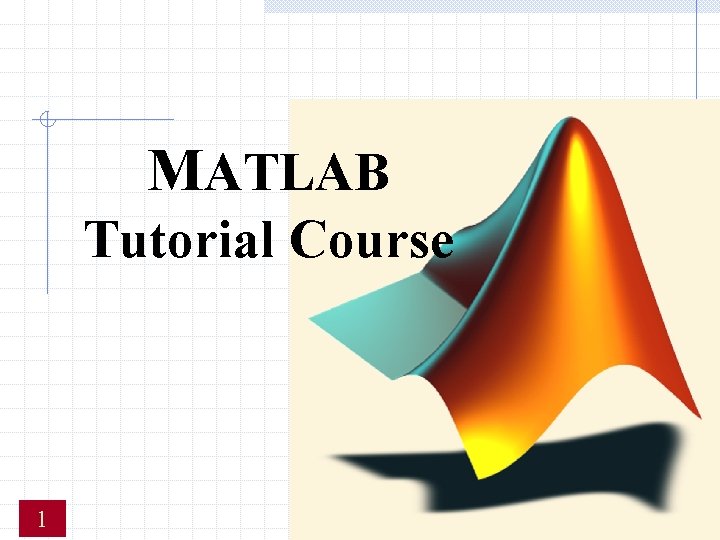 MATLAB
Tutorial Course

1